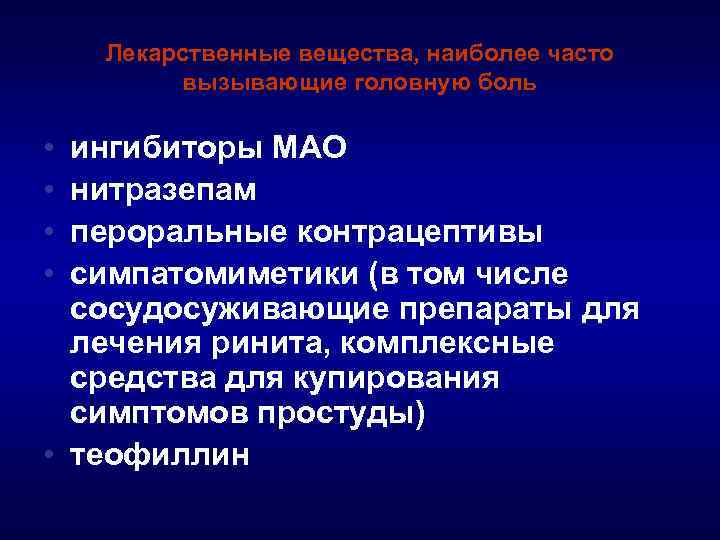 Лекарственные вещества, наиболее часто вызывающие головную боль

• ингибиторы МАО
• нитразепам
• пероральные контрацептивы
• симпатомиметики (в том числе сосудосуживающие препараты для лечения ринита, комплексные средства для купирования симптомов простуды)
• теофиллин